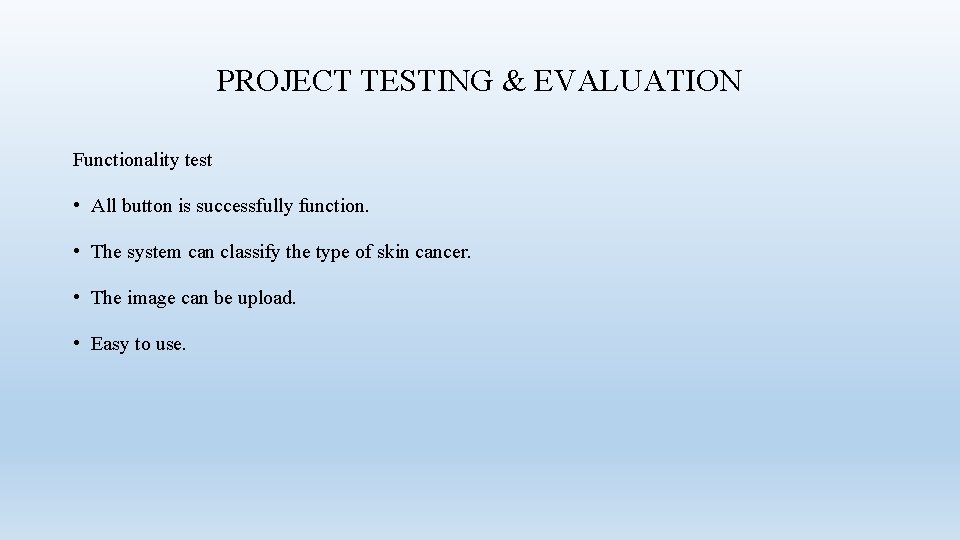 PROJECT TESTING & EVALUATION

Functionality test

• All button is successfully function.

• The system can classify the type of skin cancer.

• The image can be upload.

• Easy to use.